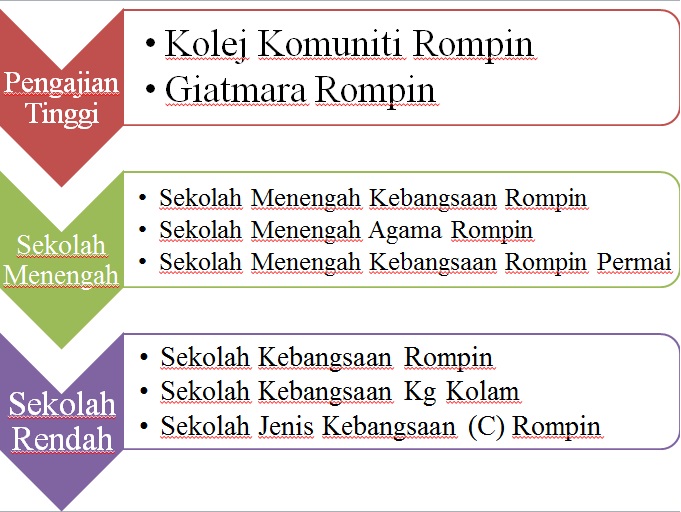 Pengajian Tinggi

• Kolej Komuniti Rompin
• Giatmara Rompin

Sekolah Menengah

• Sekolah Menengah Kebangsaan Rompin
• Sekolah Menengah Agama Rompin
• Sekolah Menengah Kebangsaan Rompin Permai

Sekolah Rendah

• Sekolah Kebangsaan Rompin
• Sekolah Kebangsaan Kg Kolam
• Sekolah Jenis Kebangsaan (C) Rompin